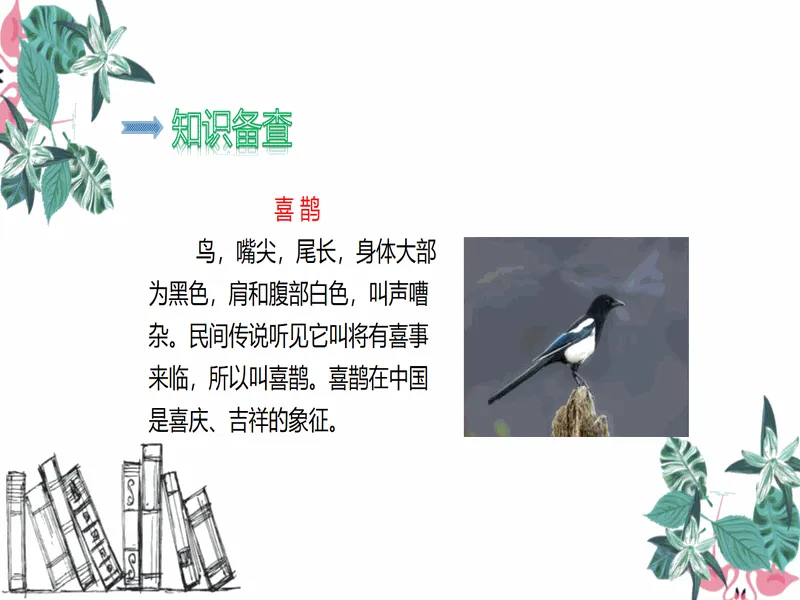 知识备查

喜鹊

鸟，嘴尖，尾长，身体大部为黑色，肩和腹部白色，叫声嘈杂。民间传说听见它叫将有喜事来临，所以叫喜鹊。喜鹊在中国是喜庆、吉祥的象征。